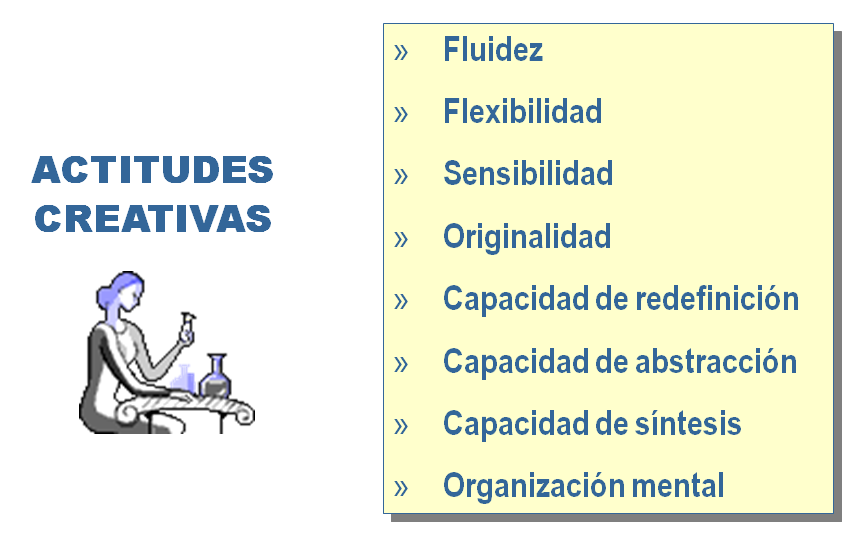 ACTITUDES CREATIVAS

» Fluidez
» Flexibilidad
» Sensibilidad
» Originalidad
» Capacidad de redefinición
» Capacidad de abstracción
» Capacidad de síntesis
» Organización mental